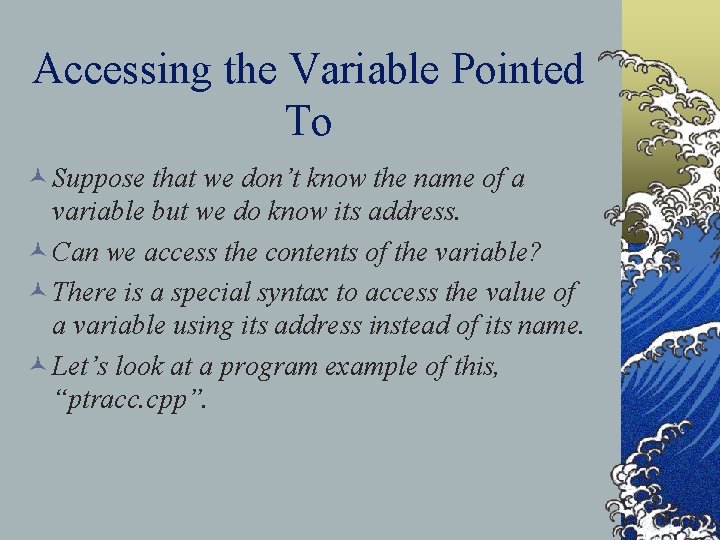 Accessing the Variable Pointed To

Suppose that we don't know the name of a variable but we do know its address.

Can we access the contents of the variable?

There is a special syntax to access the value of a variable using its address instead of its name.

Let's look at a program example of this, "ptracc.cpp".